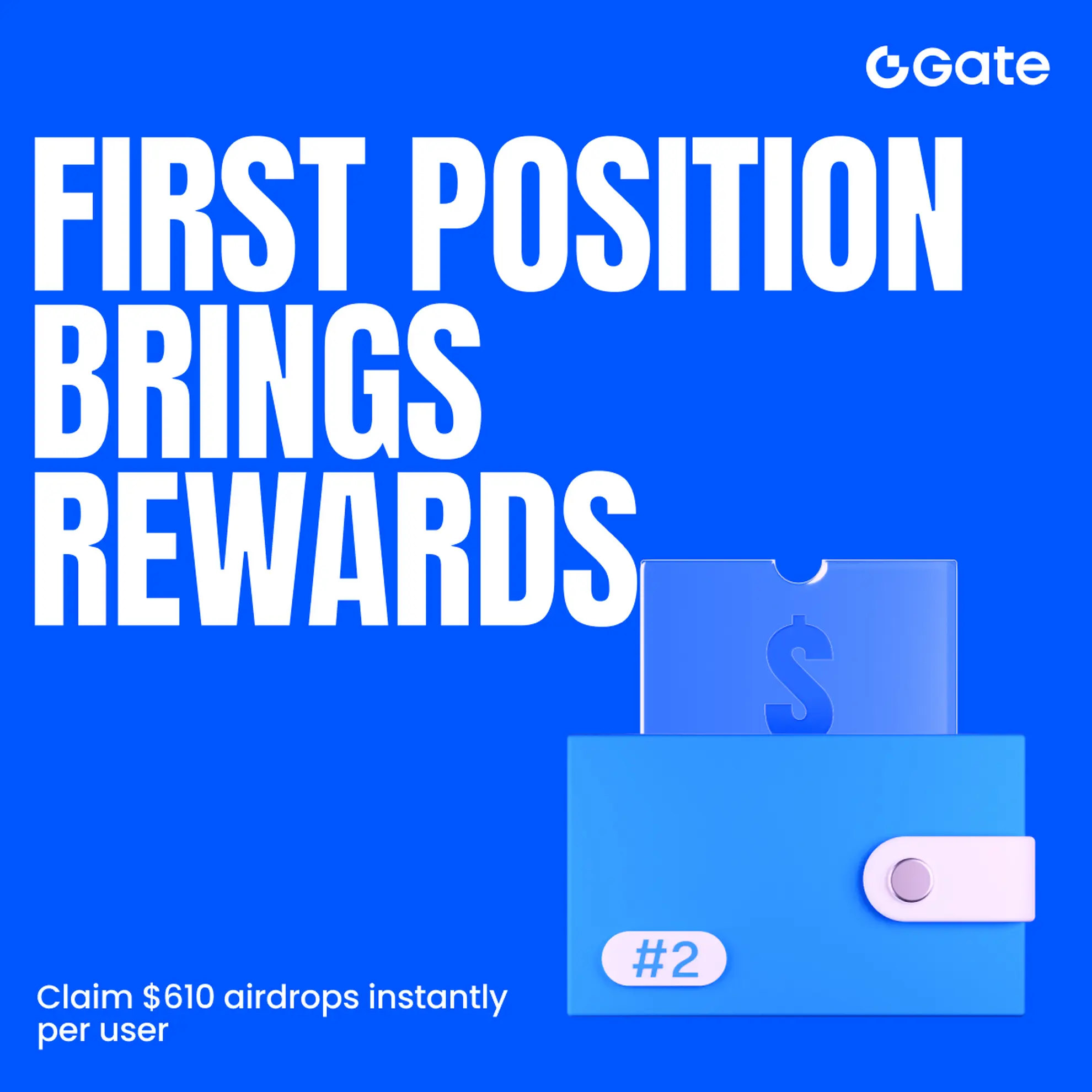 Gate

FIRST POSITION BRINGS REWARDS

$

#2

Claim $610 airdrops instantly per user